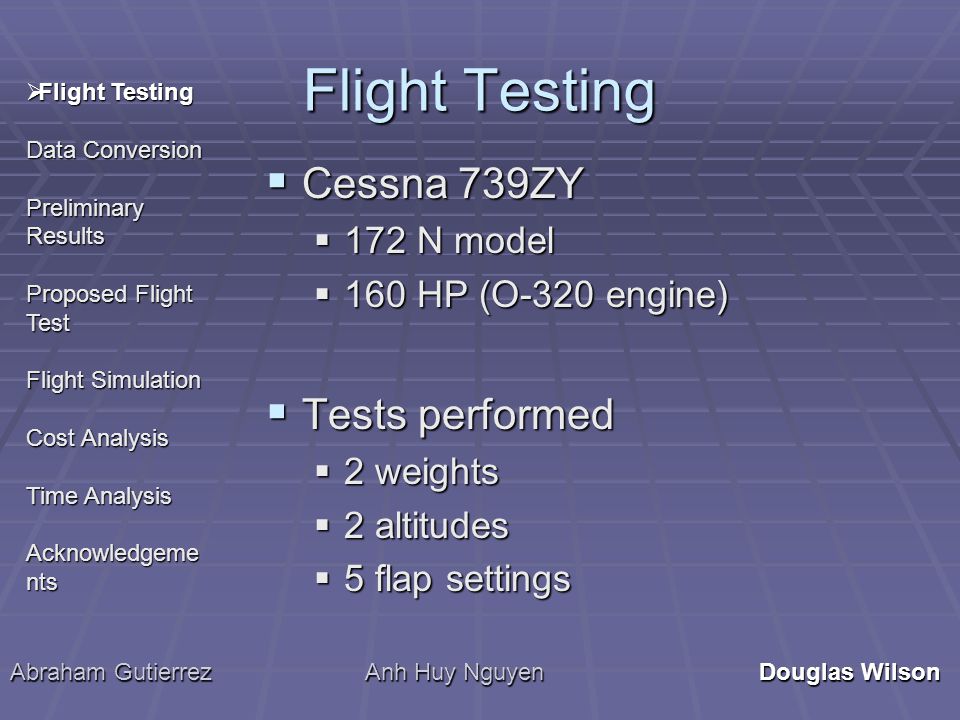 ➢Flight Testing

Data Conversion

Preliminary Results

Proposed Flight Test

Flight Simulation

Cost Analysis

Time Analysis

Acknowledgements

Flight Testing

▪ Cessna 739ZY
  ▪ 172 N model
  ▪ 160 HP (O-320 engine)

▪ Tests performed
  ▪ 2 weights
  ▪ 2 altitudes
  ▪ 5 flap settings

Abraham Gutierrez    Anh Huy Nguyen    Douglas Wilson